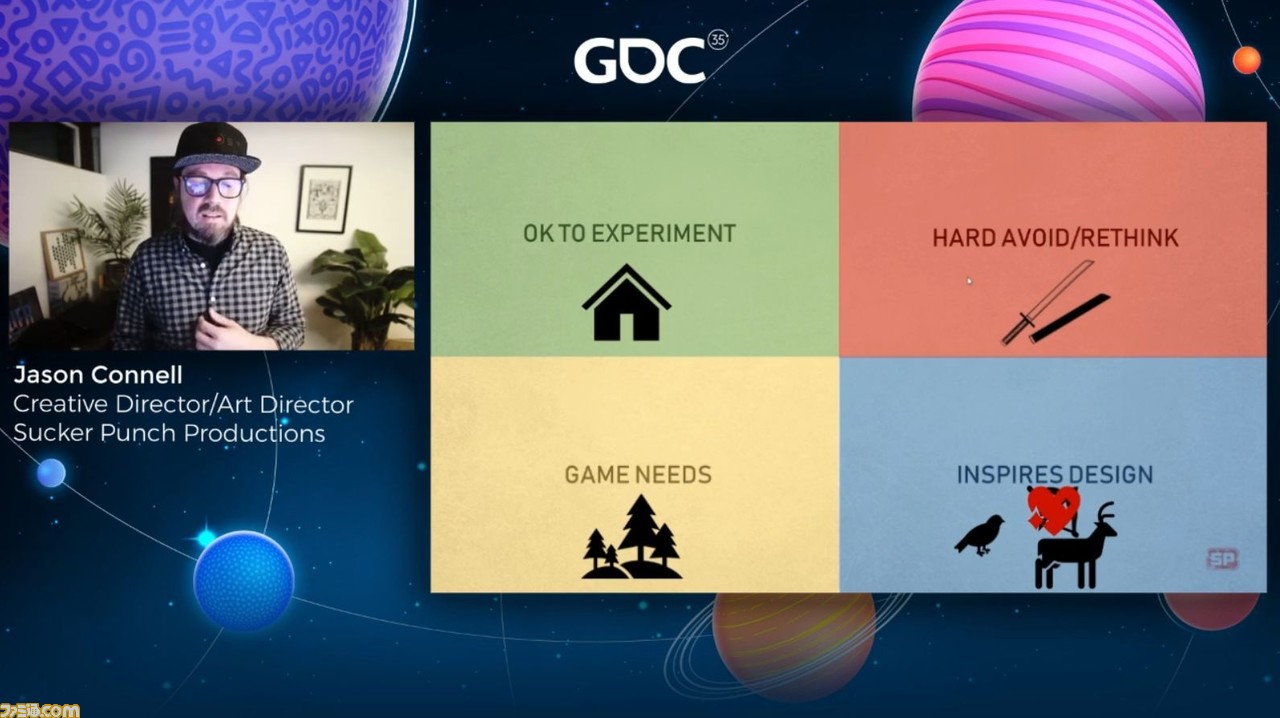 GDC 35

Jason Connell
Creative Director/Art Director
Sucker Punch Productions

OK TO EXPERIMENT

HARD AVOID/RETHINK

GAME NEEDS

INSPIRES DESIGN

SP

ファミ通.com